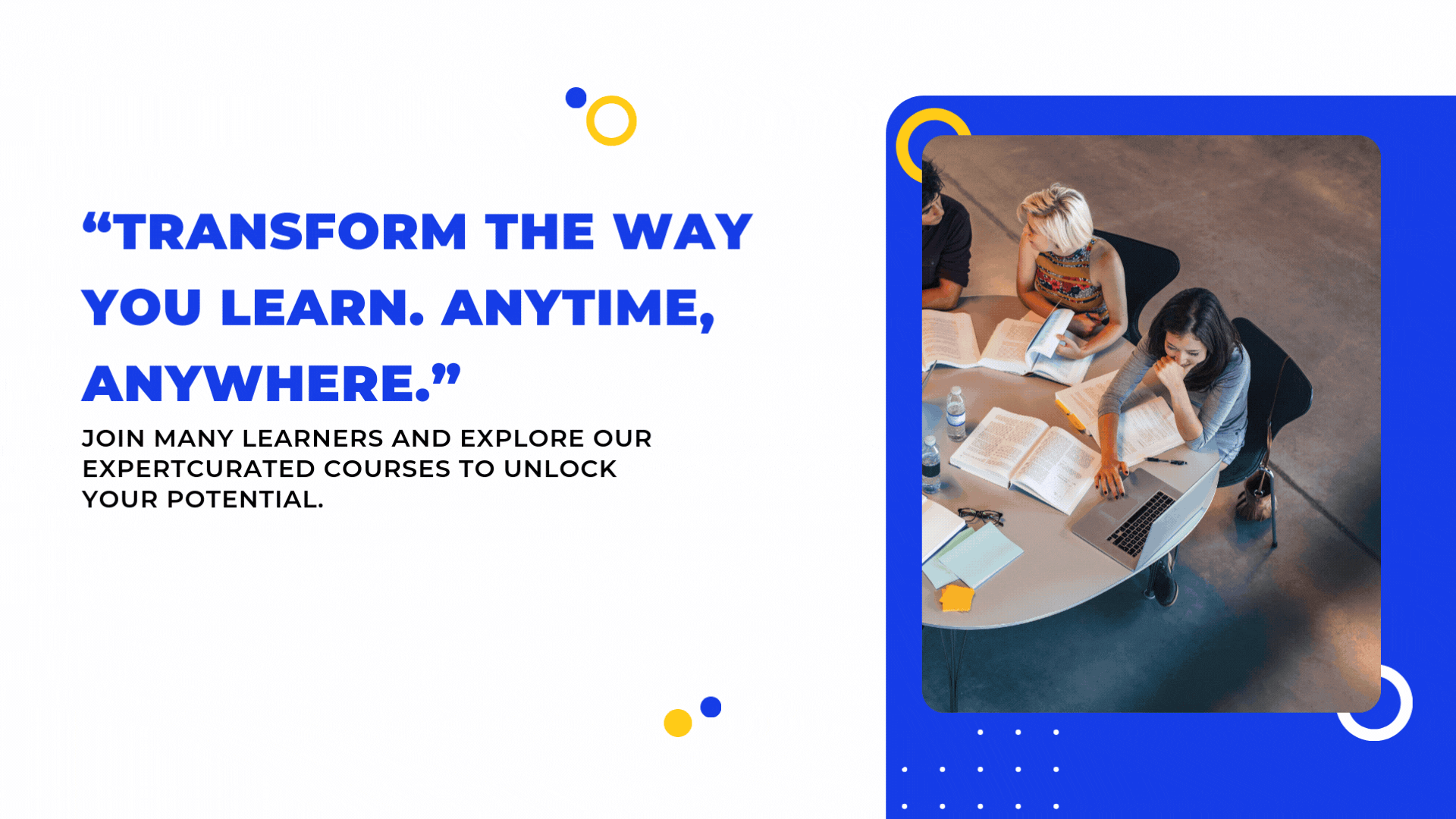 “TRANSFORM THE WAY YOU LEARN. ANYTIME, ANYWHERE.”

JOIN MANY LEARNERS AND EXPLORE OUR EXPERTCURATED COURSES TO UNLOCK YOUR POTENTIAL.